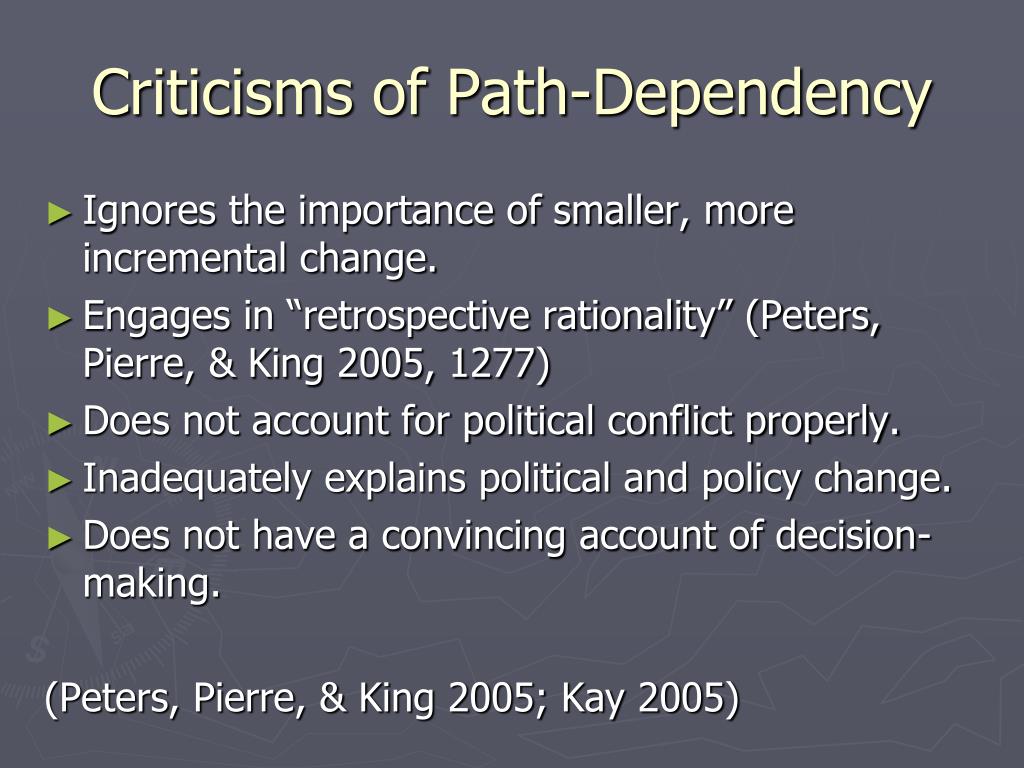 Criticisms of Path-Dependency

► Ignores the importance of smaller, more incremental change.
► Engages in “retrospective rationality” (Peters, Pierre, & King 2005, 1277)
► Does not account for political conflict properly.
► Inadequately explains political and policy change.
► Does not have a convincing account of decision-making.

(Peters, Pierre, & King 2005; Kay 2005)